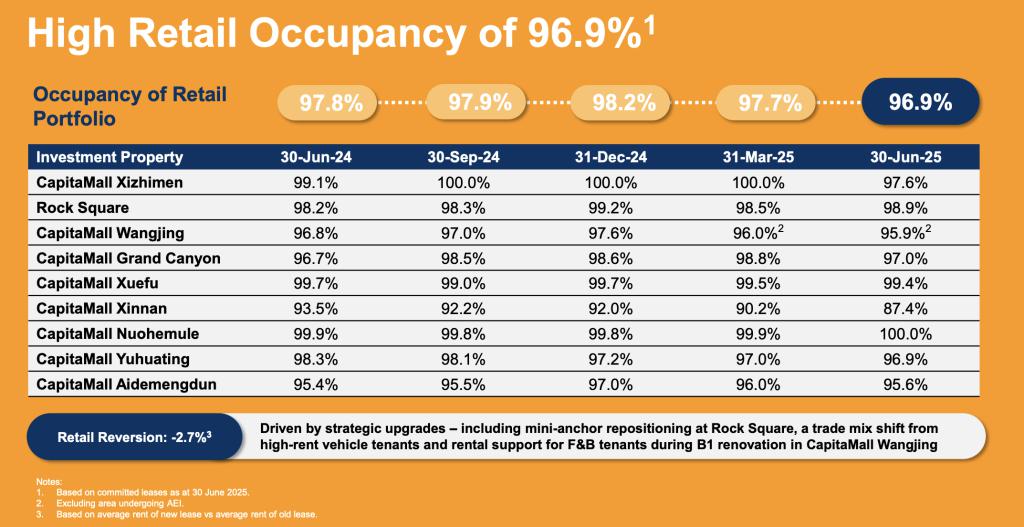 High Retail Occupancy of 96.9%$^1$

Occupancy of Retail Portfolio

97.8% 97.9% 98.2% 97.7% 96.9%

| Investment Property | 30-Jun-24 | 30-Sep-24 | 31-Dec-24 | 31-Mar-25 | 30-Jun-25 |
|---|---|---|---|---|---|
| CapitaMall Xizhimen | 99.1% | 100.0% | 100.0% | 100.0% | 97.6% |
| Rock Square | 98.2% | 98.3% | 99.2% | 98.5% | 98.9% |
| CapitaMall Wangjing | 96.8% | 97.0% | 97.6% | 96.0%$^2$ | 95.9%$^2$ |
| CapitaMall Grand Canyon | 96.7% | 98.5% | 98.6% | 98.8% | 97.0% |
| CapitaMall Xuefu | 99.7% | 99.0% | 99.7% | 99.5% | 99.4% |
| CapitaMall Xinnan | 93.5% | 92.2% | 92.0% | 90.2% | 87.4% |
| CapitaMall Nuohemule | 99.9% | 99.8% | 99.8% | 99.9% | 100.0% |
| CapitaMall Yuhuating | 98.3% | 98.1% | 97.2% | 97.0% | 96.9% |
| CapitaMall Aidemengdun | 95.4% | 95.5% | 97.0% | 96.0% | 95.6% |

Retail Reversion: -2.7%$^3$

Driven by strategic upgrades – including mini-anchor repositioning at Rock Square, a trade mix shift from high-rent vehicle tenants and rental support for F&B tenants during B1 renovation in CapitaMall Wangjing

Notes:
1. Based on committed leases as at 30 June 2025.
2. Excluding area undergoing AEI.
3. Based on average rent of new lease vs average rent of old lease.